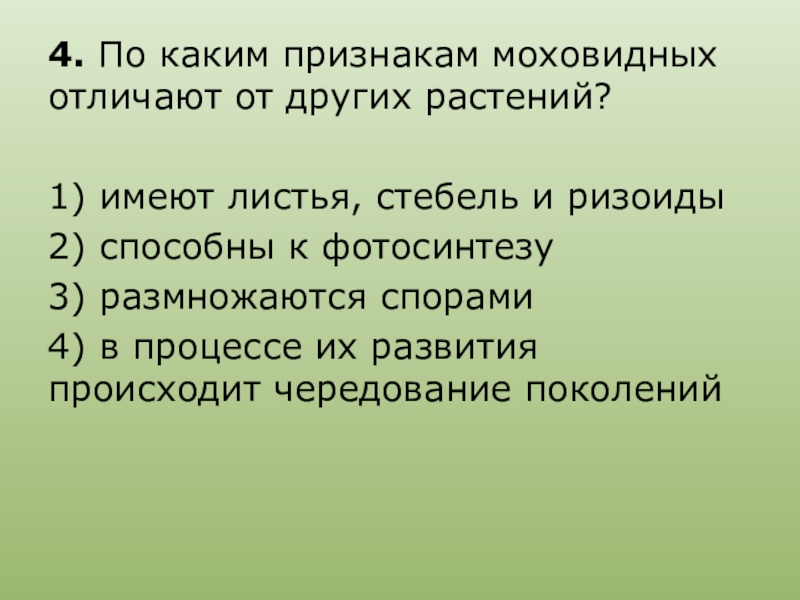 4. По каким признакам моховидных отличают от других растений?

1) имеют листья, стебель и ризоиды
2) способны к фотосинтезу
3) размножаются спорами
4) в процессе их развития происходит чередование поколений